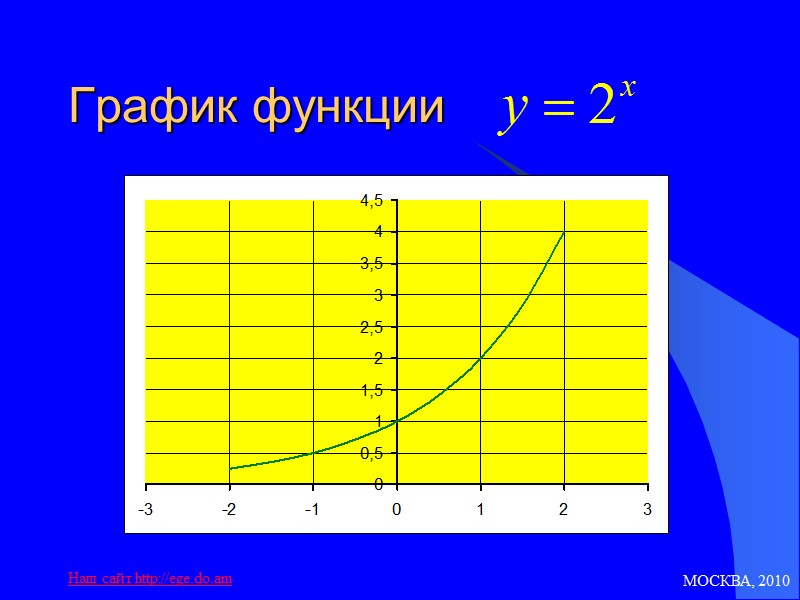 График функции $y = 2^x$

4,5
4
3,5
3
2,5
2
1,5
1
0,5
0
-3 -2 -1 0 1 2 3

Наш сайт http://ege.do.am

МОСКВА, 2010